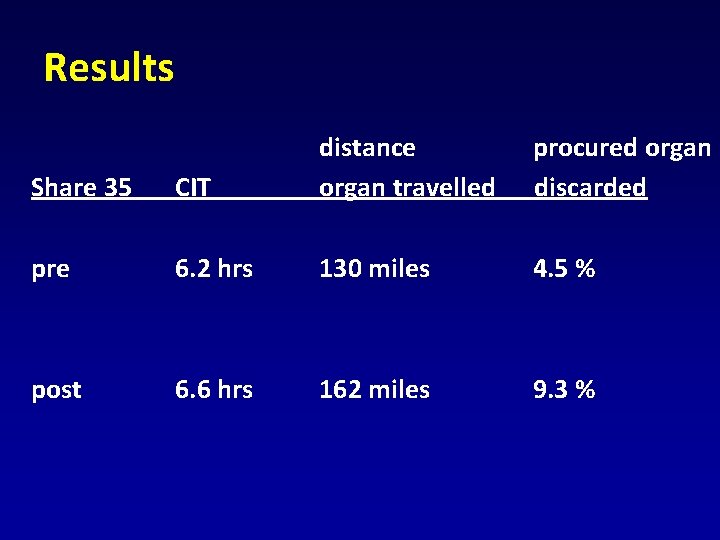 Results

| Share 35 | CIT | distance organ travelled | procured organ discarded |
|---|---|---|---|
| pre | 6.2 hrs | 130 miles | 4.5 % |
| post | 6.6 hrs | 162 miles | 9.3 % |